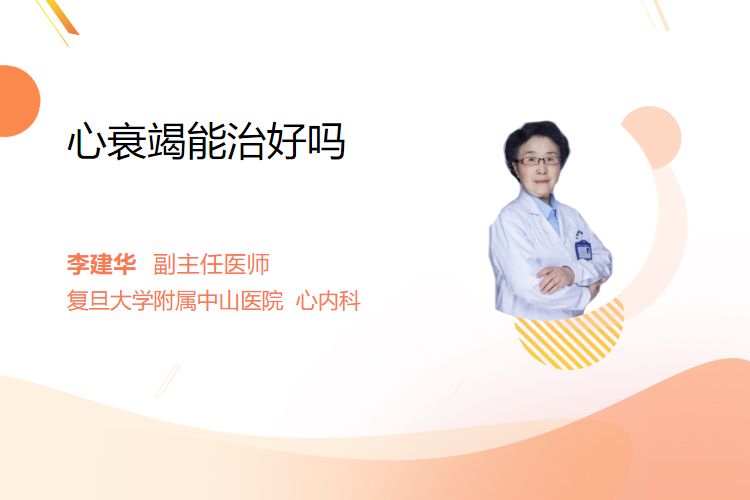 心衰竭能治好吗

李建华 副主任医师
复旦大学附属中山医院 心内科